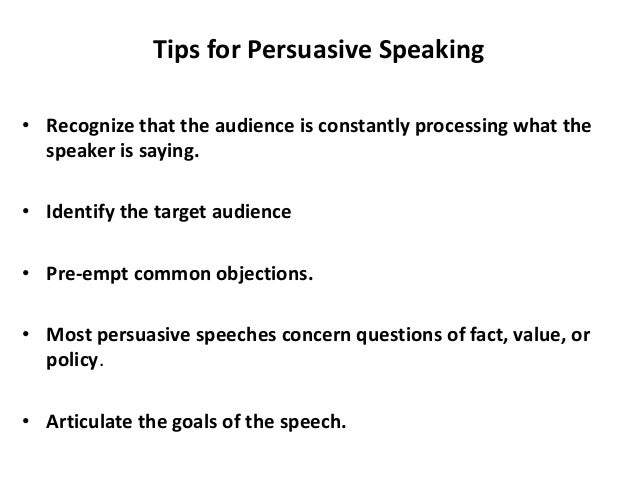 Tips for Persuasive Speaking

• Recognize that the audience is constantly processing what the speaker is saying.

• Identify the target audience

• Pre-empt common objections.

• Most persuasive speeches concern questions of fact, value, or policy.

• Articulate the goals of the speech.